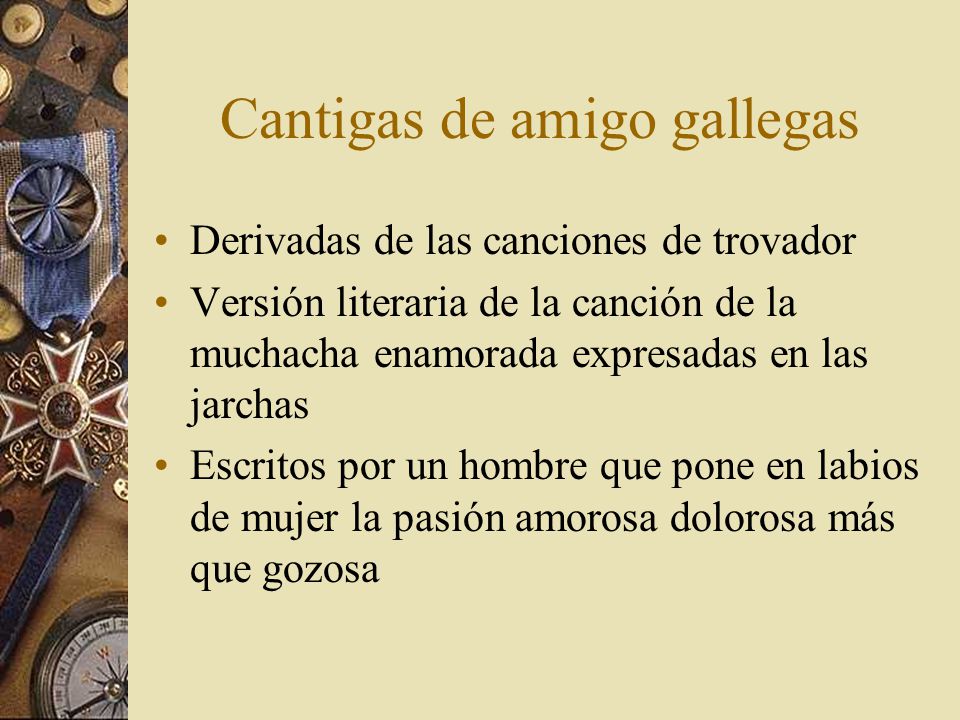 Cantigas de amigo gallegas

• Derivadas de las canciones de trovador
• Versión literaria de la canción de la muchacha enamorada expresadas en las jarchas
• Escritos por un hombre que pone en labios de mujer la pasión amorosa dolorosa más que gozosa